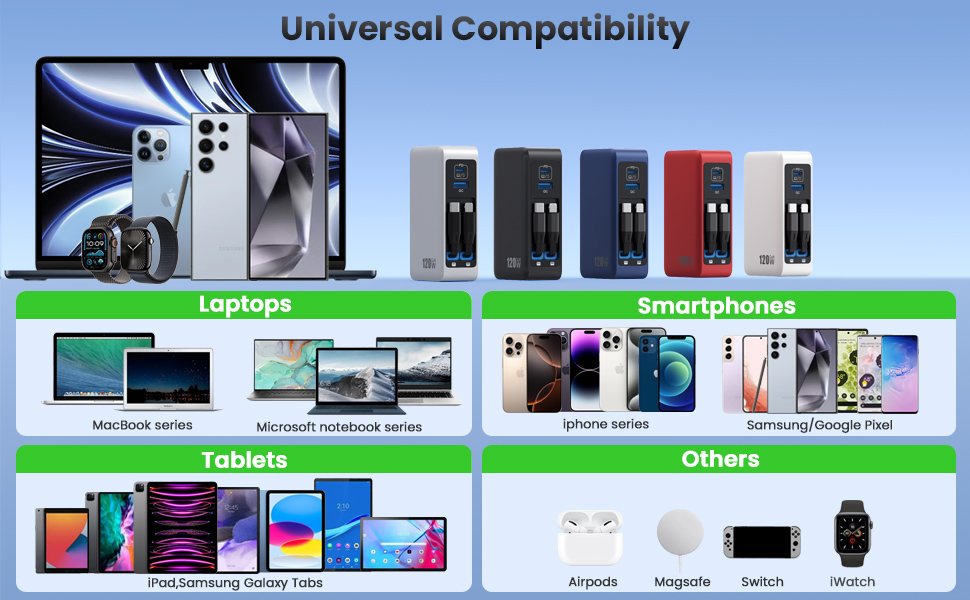 Universal Compatibility

120W

120W

120W

120W

120W

Laptops

MacBook series

Microsoft notebook series

Smartphones

iphone series

Samsung/Google Pixel

Tablets

iPad,Samsung Galaxy Tabs

Others

Airpods

Magsafe

Switch

iWatch